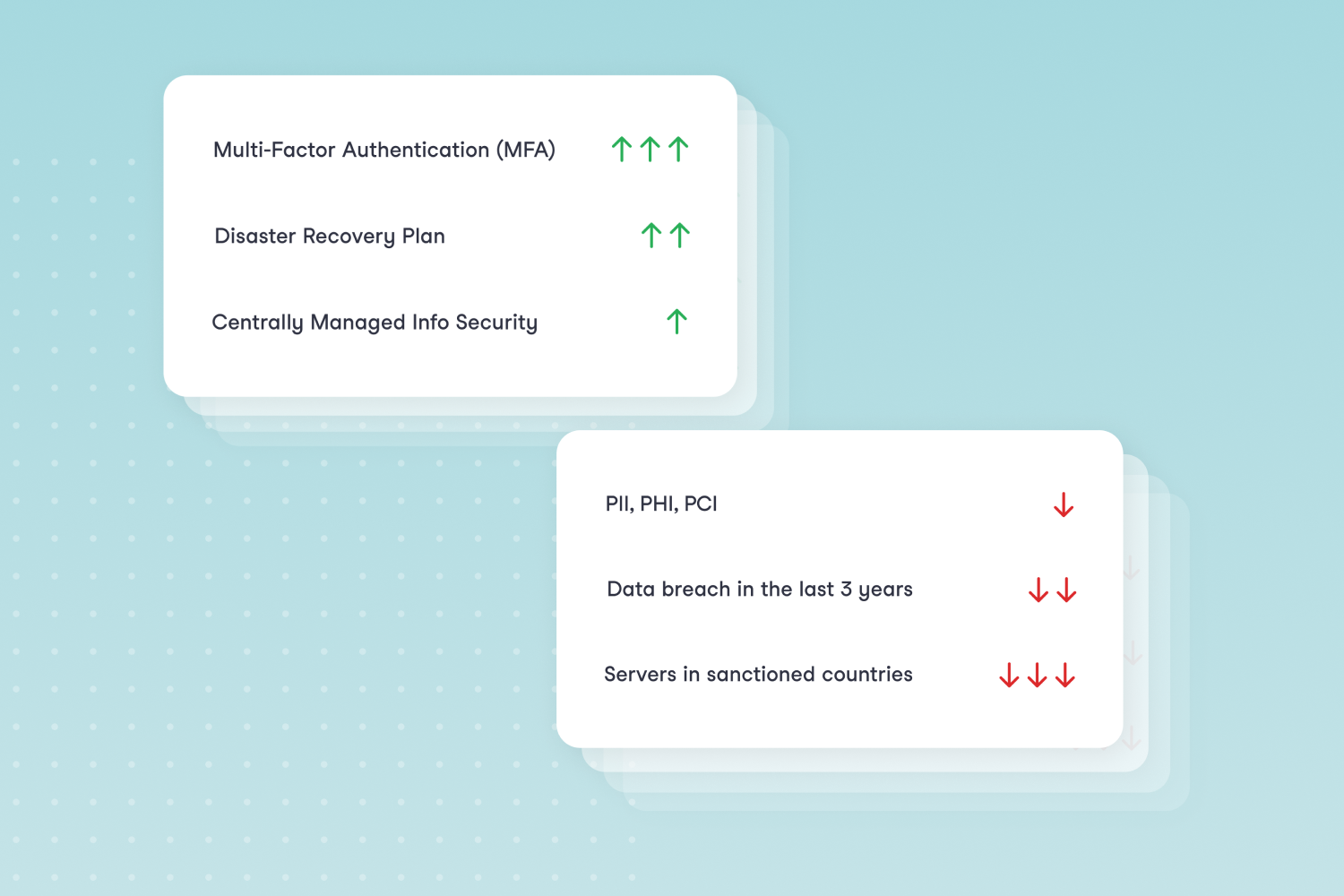 Multi-Factor Authentication (MFA) ↑↑↑

Disaster Recovery Plan ↑↑

Centrally Managed Info Security ↑

PII, PHI, PCI ↓

Data breach in the last 3 years ↓↓

Servers in sanctioned countries ↓↓↓